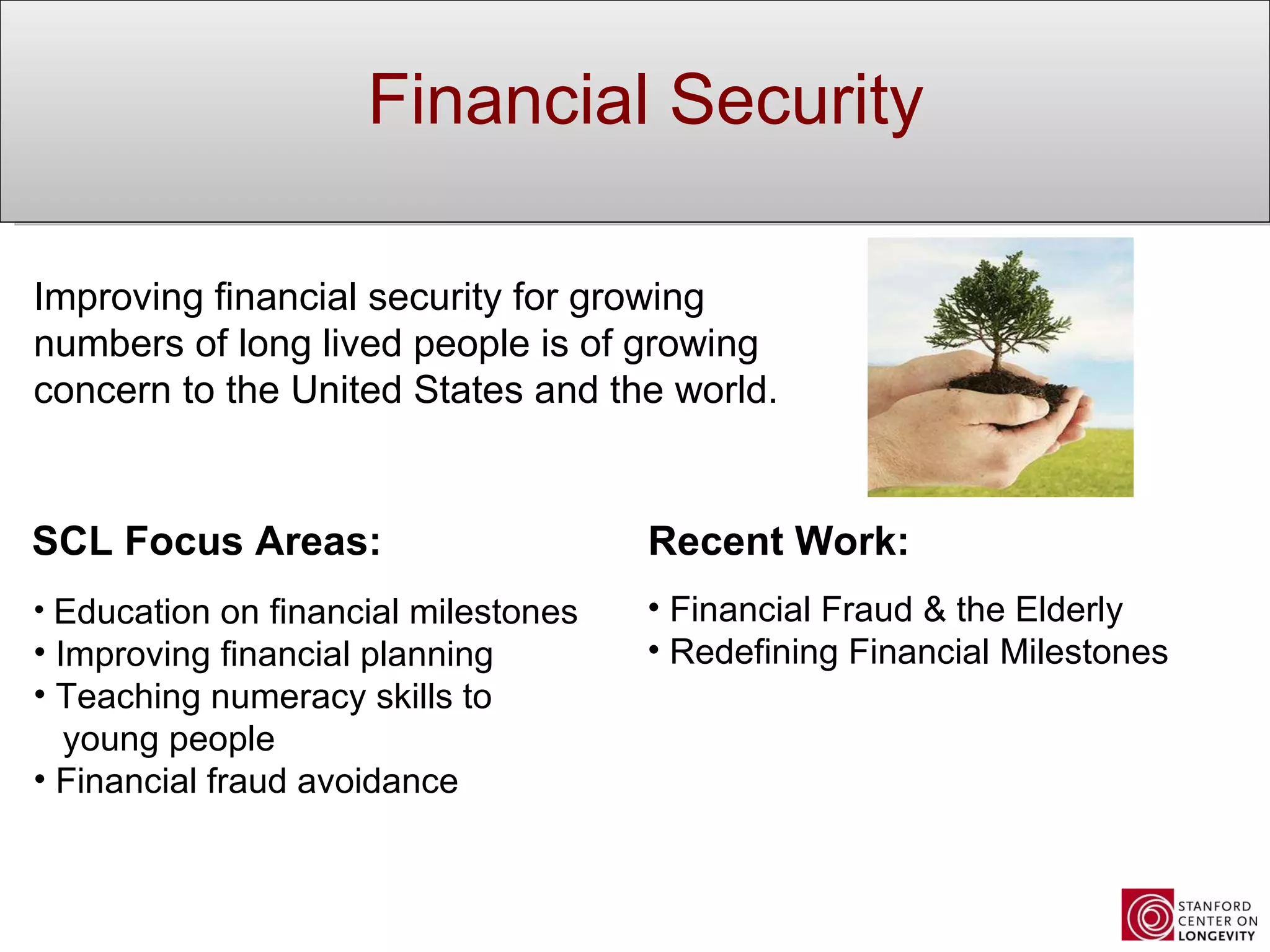 Financial Security

Improving financial security for growing numbers of long lived people is of growing concern to the United States and the world.

SCL Focus Areas:

• Education on financial milestones
• Improving financial planning
• Teaching numeracy skills to young people
• Financial fraud avoidance

Recent Work:

• Financial Fraud & the Elderly
• Redefining Financial Milestones

STANFORD CENTER ON LONGEVITY